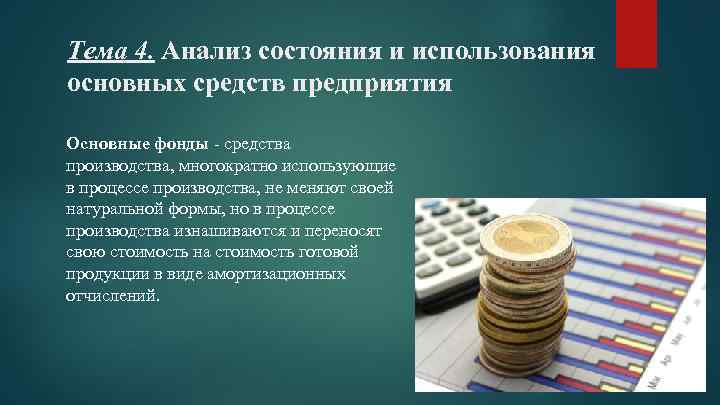 Тема 4. Анализ состояния и использования основных средств предприятия

Основные фонды - средства производства, многократно использующие в процессе производства, не меняют своей натуральной формы, но в процессе производства изнашиваются и переносят свою стоимость на стоимость готовой продукции в виде амортизационных отчислений.